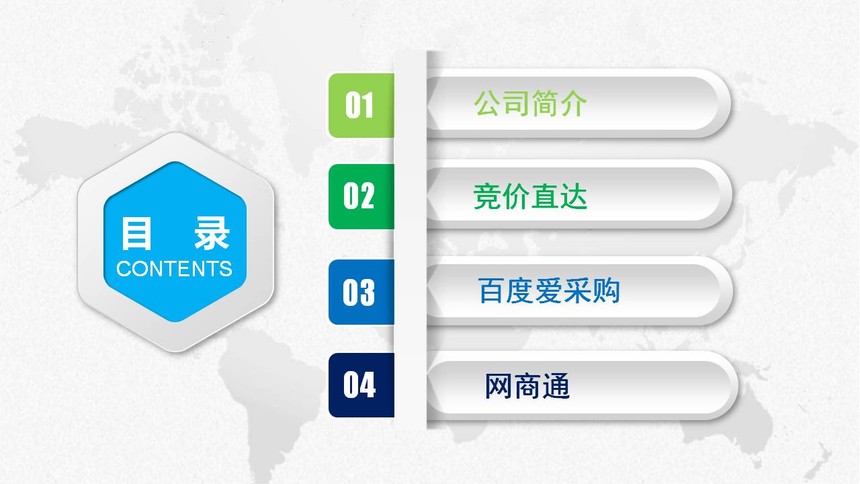 目 录
CONTENTS

01 公司简介

02 竞价直达

03 百度爱采购

04 网商通